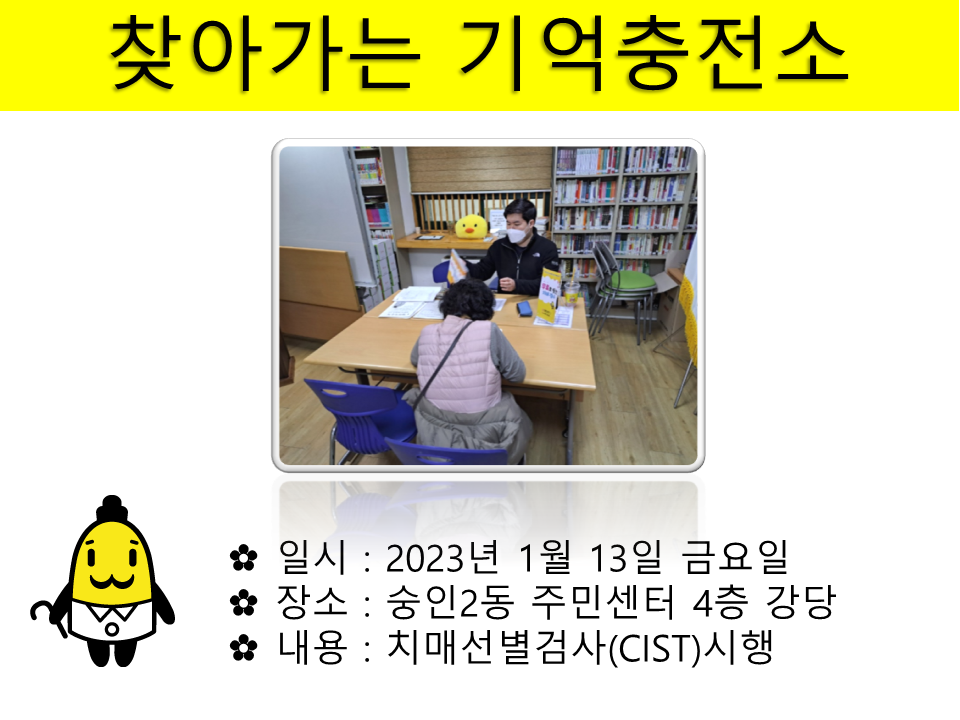 찾아가는 기억충전소

✿ 일시 : 2023년 1월 13일 금요일
✿ 장소 : 숭인2동 주민센터 4층 강당
✿ 내용 : 치매선별검사(CIST)시행